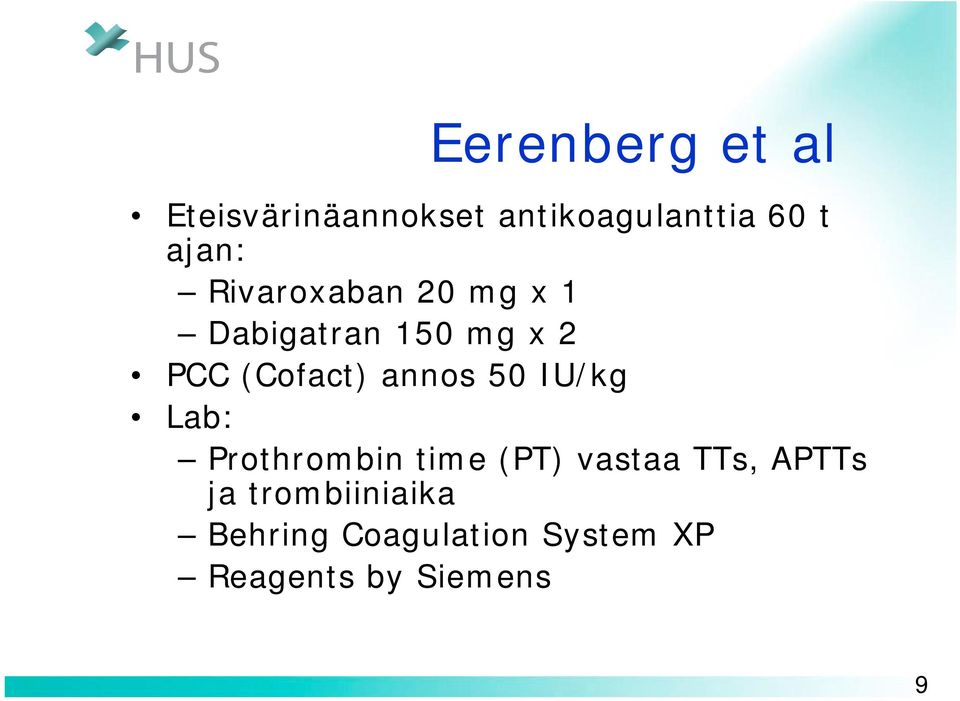 HUS

Eerenberg et al

• Eteisvärinäannokset antikoagulanttia 60 t ajan:
– Rivaroxaban 20 mg x 1
– Dabigatran 150 mg x 2
• PCC (Cofact) annos 50 IU/kg
• Lab:
– Prothrombin time (PT) vastaa TTs, APTTs ja trombiiniaika
– Behring Coagulation System XP
– Reagents by Siemens

9